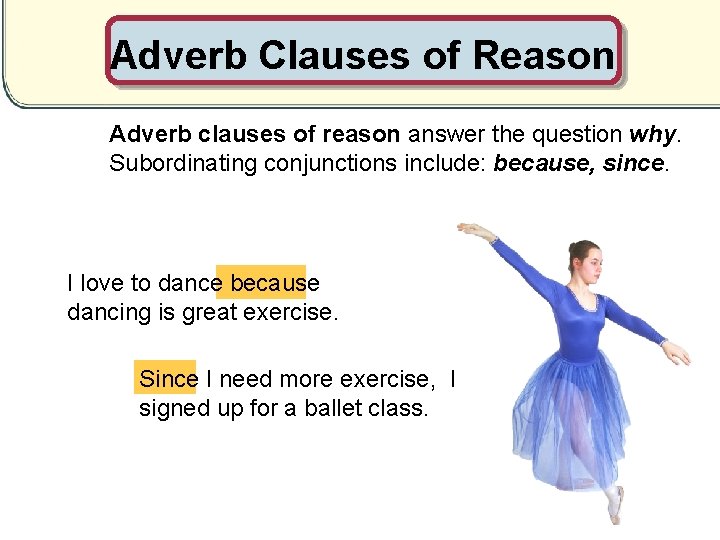 Adverb Clauses of Reason

Adverb clauses of reason answer the question why. Subordinating conjunctions include: because, since.

I love to dance because dancing is great exercise.

Since I need more exercise, I signed up for a ballet class.